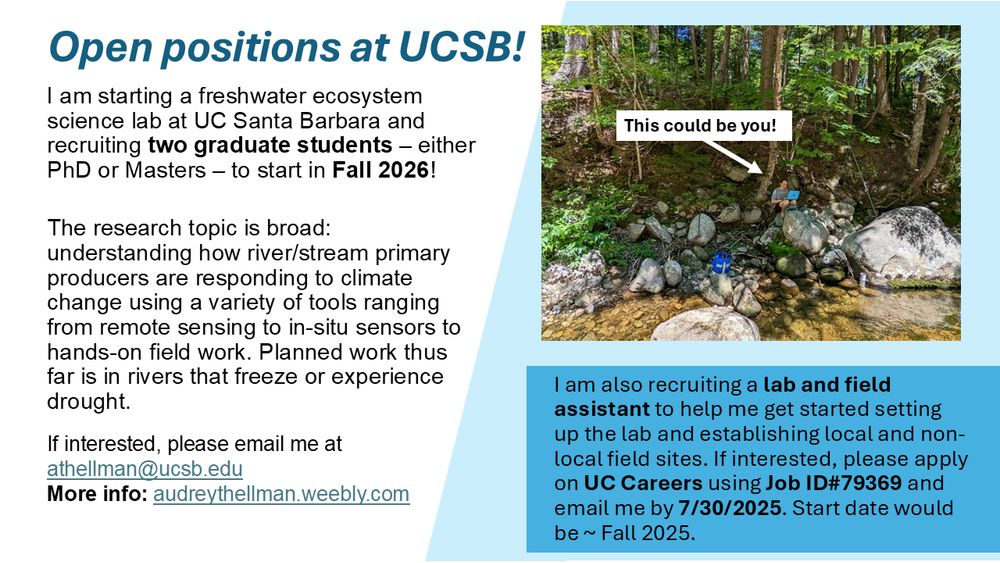 Open positions at UCSB!

I am starting a freshwater ecosystem science lab at UC Santa Barbara and recruiting two graduate students – either PhD or Masters – to start in Fall 2026!

The research topic is broad: understanding how river/stream primary producers are responding to climate change using a variety of tools ranging from remote sensing to in-situ sensors to hands-on field work. Planned work thus far is in rivers that freeze or experience drought.

If interested, please email me at athellman@ucsb.edu
More info: audreythellman.weebly.com

This could be you!

I am also recruiting a lab and field assistant to help me get started setting up the lab and establishing local and non-local field sites. If interested, please apply on UC Careers using Job ID#79369 and email me by 7/30/2025. Start date would be ~ Fall 2025.